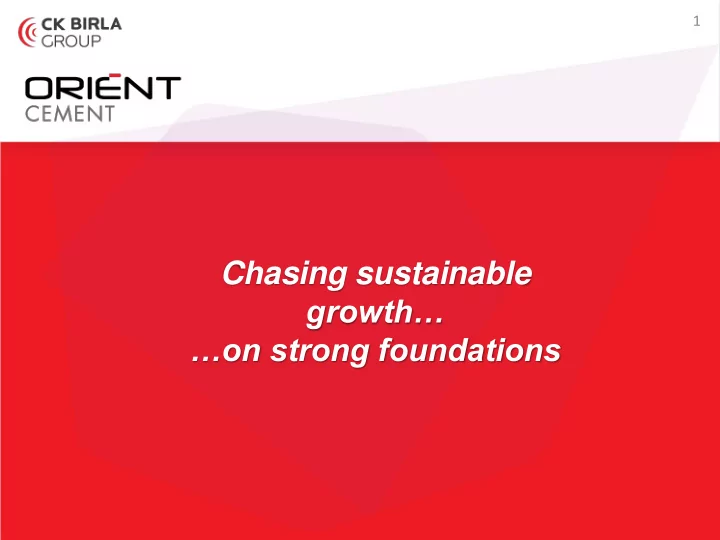 CK BIRLA GROUP

1

ORIENT CEMENT

Chasing sustainable growth…
…on strong foundations